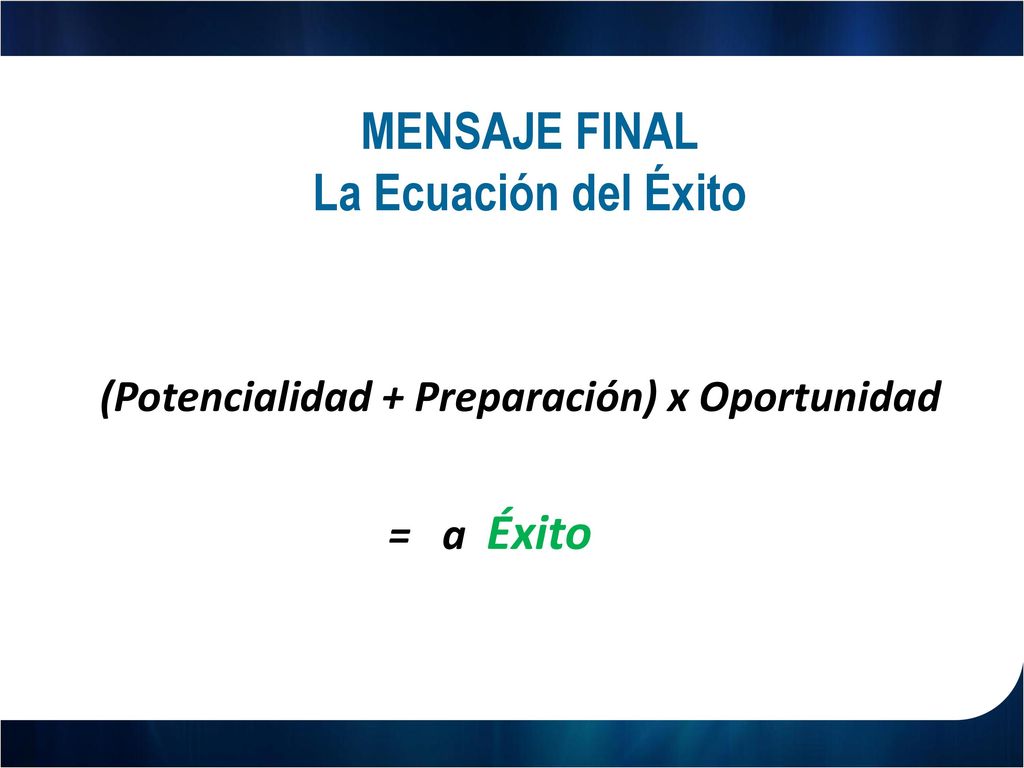 MENSAJE FINAL
La Ecuación del Éxito

(Potencialidad + Preparación) x Oportunidad

= a Éxito